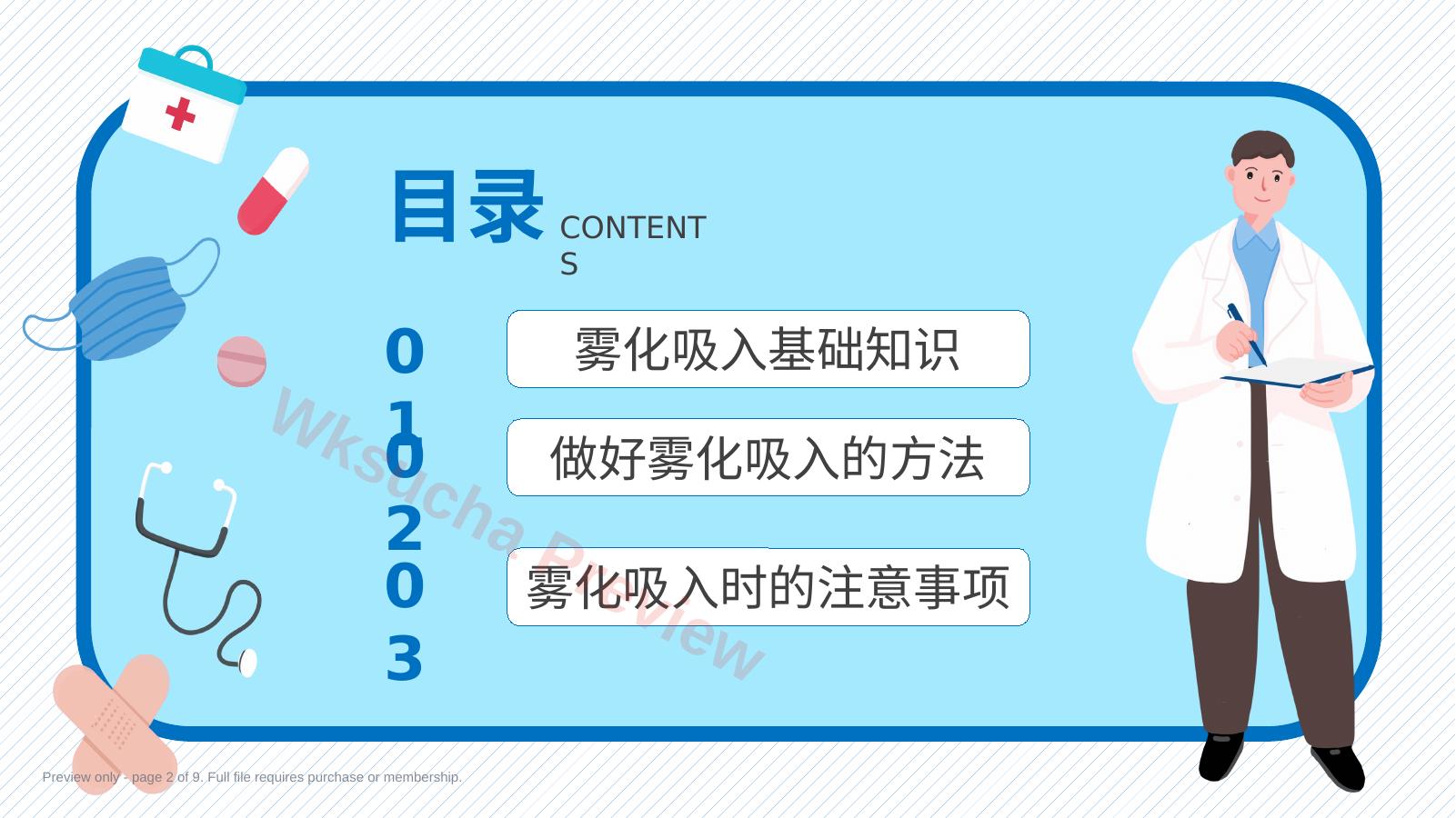 目录

CONTENTS

01

雾化吸入基础知识

02

做好雾化吸入的方法

03

雾化吸入时的注意事项

Wksucha Preview

Preview only - page 2 of 9. Full file requires purchase or membership.